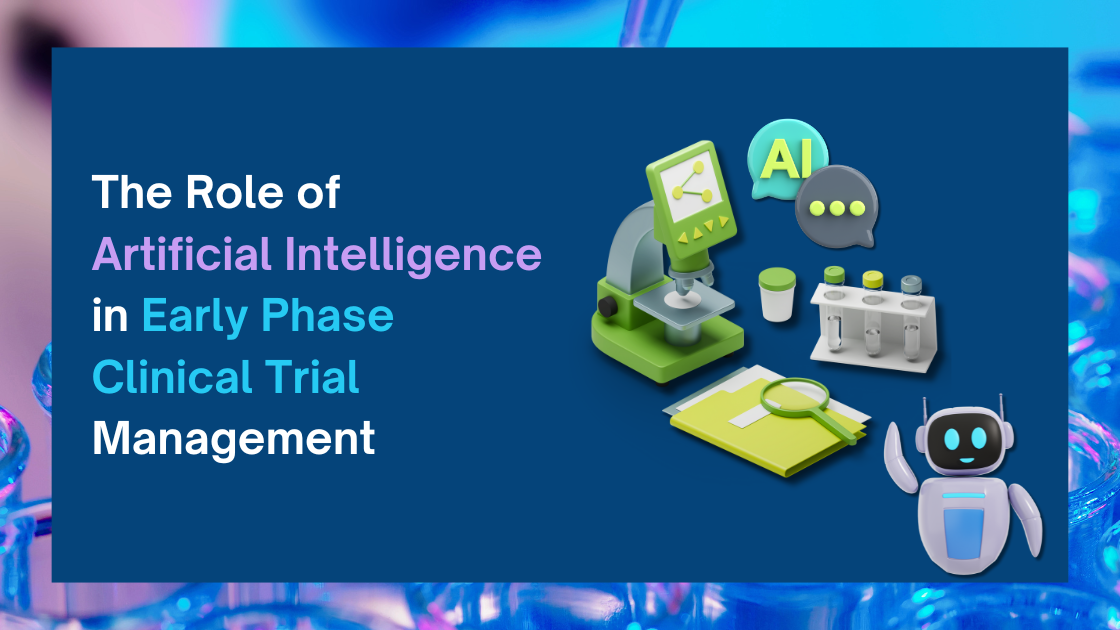 The Role of Artificial Intelligence in Early Phase Clinical Trial Management

AI